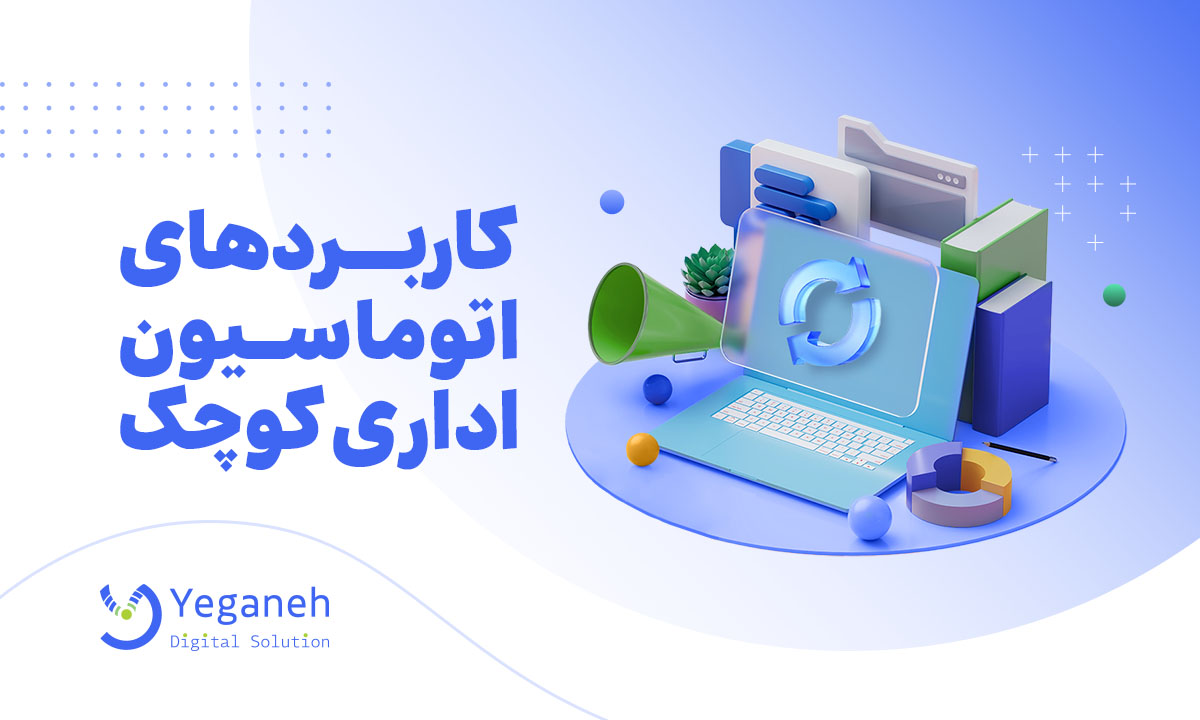 کاربردهای
اتوماسیون
اداری کوچک

Yeganeh
Digital Solution